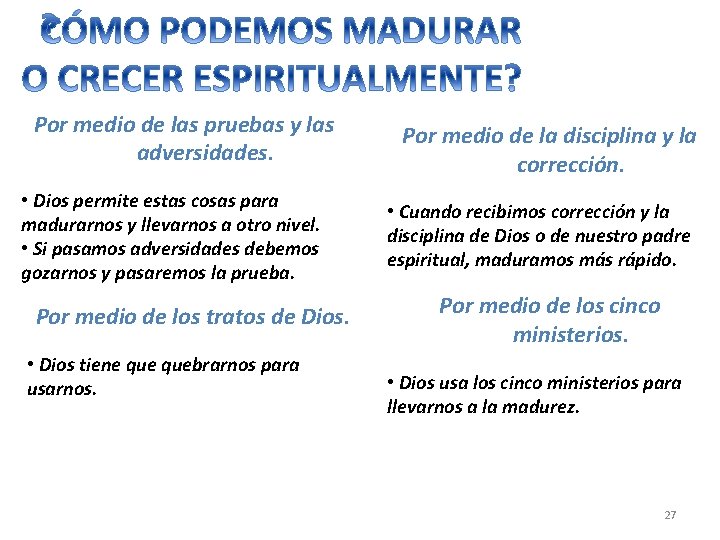 ¿CÓMO PODEMOS MADURAR O CRECER ESPIRITUALMENTE?

Por medio de las pruebas y las adversidades.

• Dios permite estas cosas para madurarnos y llevarnos a otro nivel.
• Si pasamos adversidades debemos gozarnos y pasaremos la prueba.

Por medio de los tratos de Dios.

• Dios tiene que quebrarnos para usarnos.

Por medio de la disciplina y la corrección.

• Cuando recibimos corrección y la disciplina de Dios o de nuestro padre espiritual, maduramos más rápido.

Por medio de los cinco ministerios.

• Dios usa los cinco ministerios para llevarnos a la madurez.

27